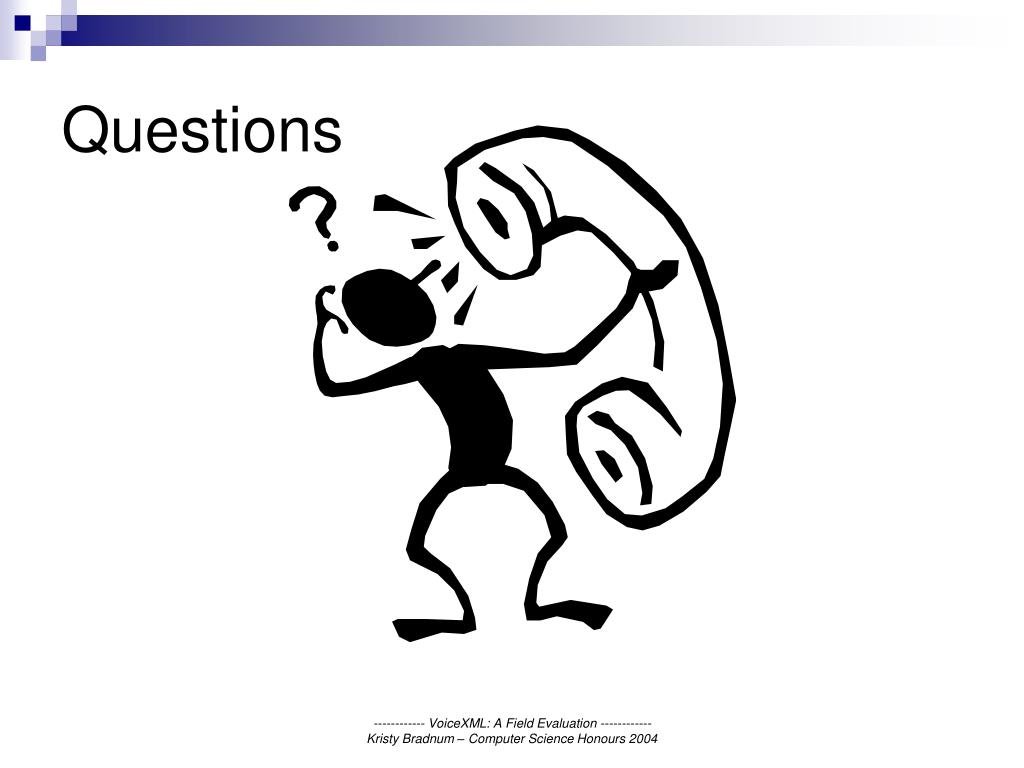 Questions

?

------------ VoiceXML: A Field Evaluation ------------
Kristy Bradnum – Computer Science Honours 2004